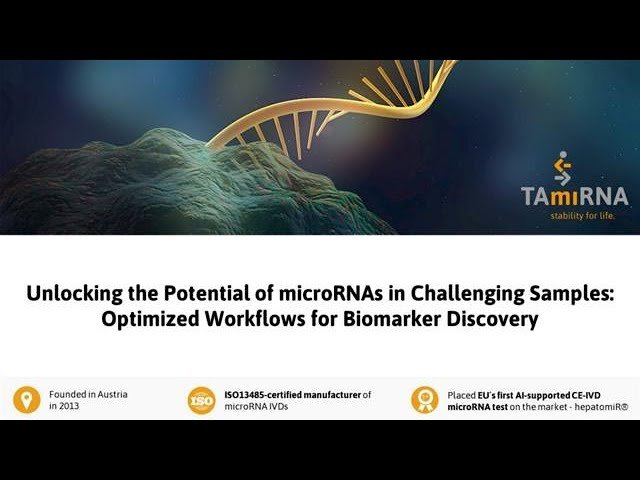 TAmiRNA
stability for life.

Unlocking the Potential of microRNAs in Challenging Samples: Optimized Workflows for Biomarker Discovery

Founded in Austria in 2013

ISO

ISO13485-certified manufacturer of microRNA IVDs

Placed EU's first AI-supported CE-IVD microRNA test on the market - hepatomiR®